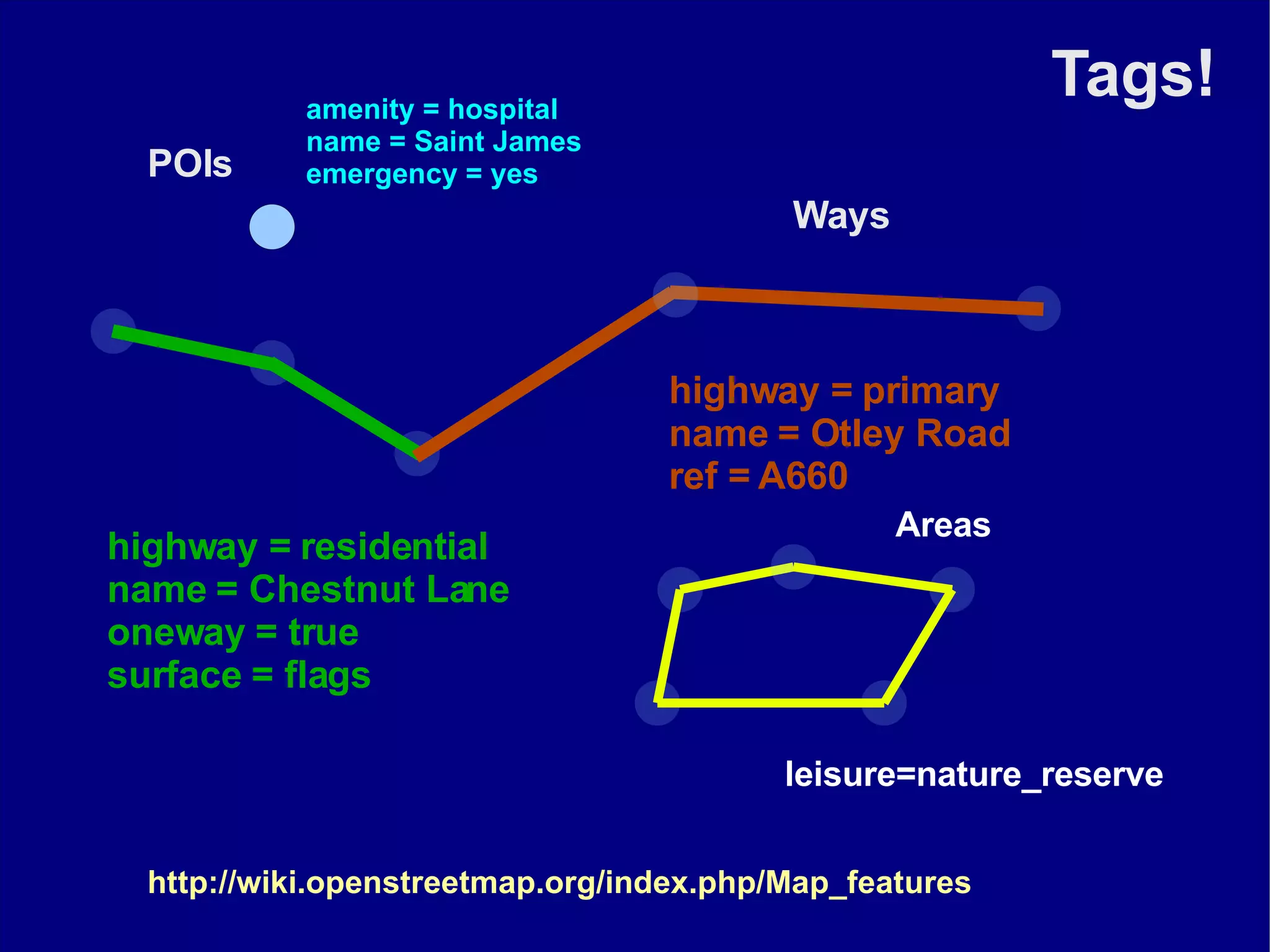 Tags!

POIs

amenity = hospital
name = Saint James
emergency = yes

Ways

highway = primary
name = Otley Road
ref = A660

highway = residential
name = Chestnut Lane
oneway = true
surface = flags

Areas

leisure=nature_reserve

http://wiki.openstreetmap.org/index.php/Map_features